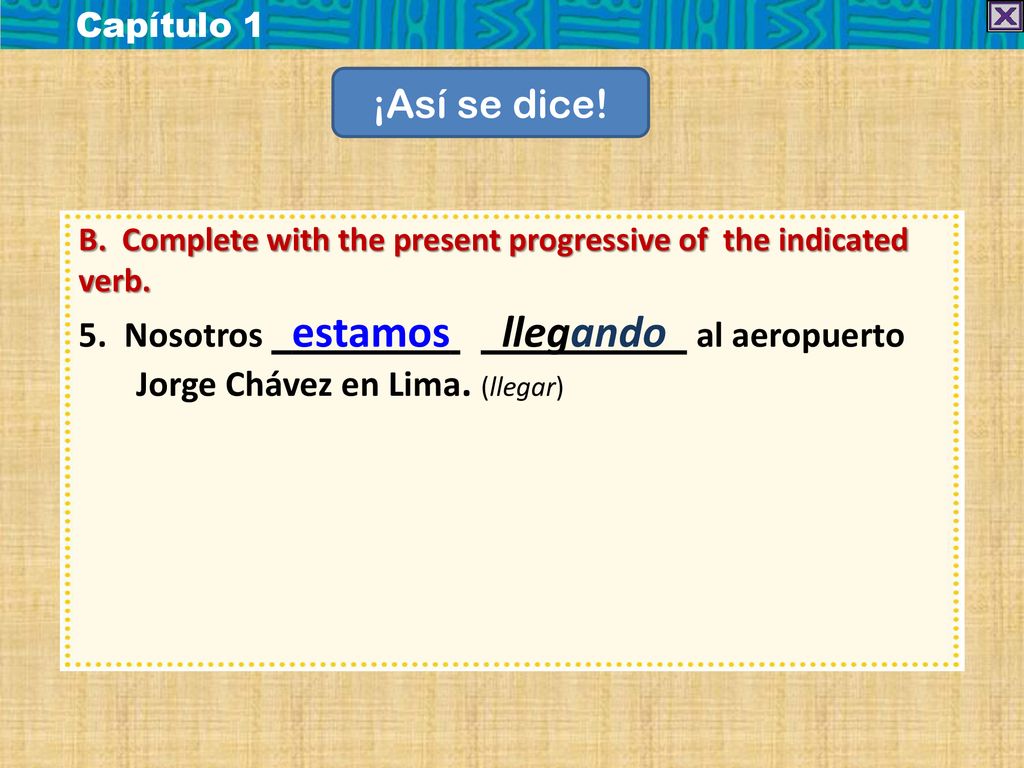 Capítulo 1

¡Así se dice!

B. Complete with the present progressive of the indicated verb.

5. Nosotros estamos llegando al aeropuerto Jorge Chávez en Lima. (llegar)